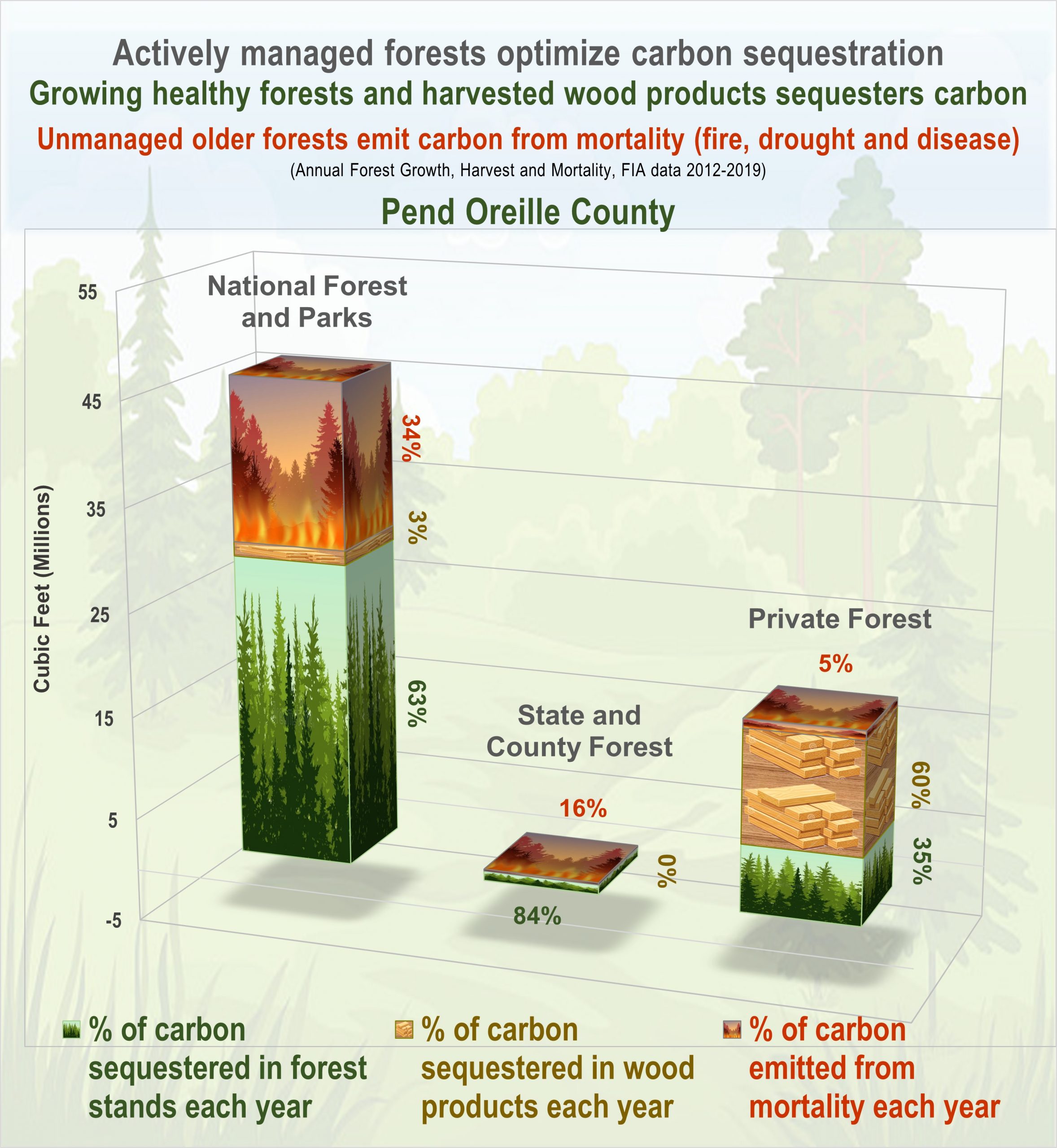 Actively managed forests optimize carbon sequestration

Growing healthy forests and harvested wood products sequesters carbon

Unmanaged older forests emit carbon from mortality (fire, drought and disease)

(Annual Forest Growth, Harvest and Mortality, FIA data 2012-2019)

Pend Oreille County

Cubic Feet (Millions)

55
45
35
25
15
5
-5

National Forest and Parks

34%
3%
63%

State and County Forest

16%
0%
84%

Private Forest

5%
60%
35%

% of carbon sequestered in forest stands each year

% of carbon sequestered in wood products each year

% of carbon emitted from mortality each year